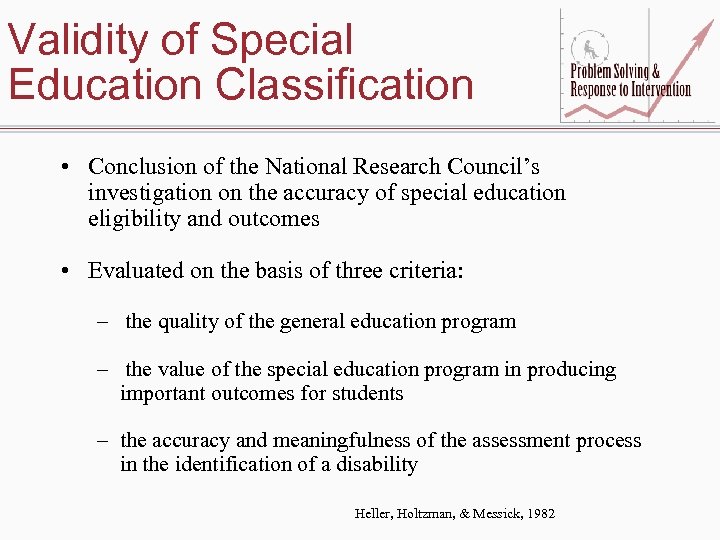 Validity of Special Education Classification

Problem Solving & Response to Intervention

• Conclusion of the National Research Council's investigation on the accuracy of special education eligibility and outcomes

• Evaluated on the basis of three criteria:

– the quality of the general education program

– the value of the special education program in producing important outcomes for students

– the accuracy and meaningfulness of the assessment process in the identification of a disability

Heller, Holtzman, & Messick, 1982